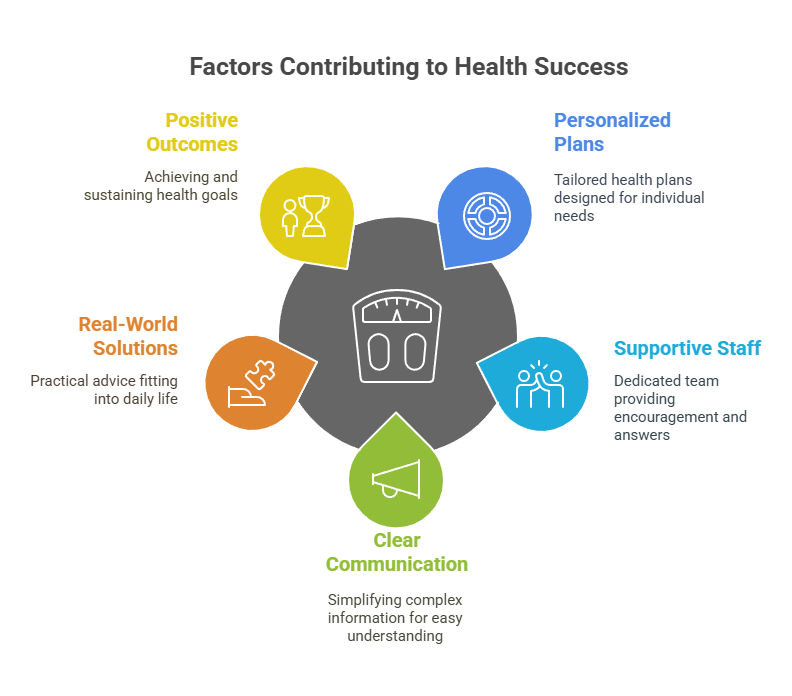 Factors Contributing to Health Success

Positive Outcomes

Achieving and sustaining health goals

Personalized Plans

Tailored health plans designed for individual needs

Real-World Solutions

Practical advice fitting into daily life

Supportive Staff

Dedicated team providing encouragement and answers

Clear Communication

Simplifying complex information for easy understanding